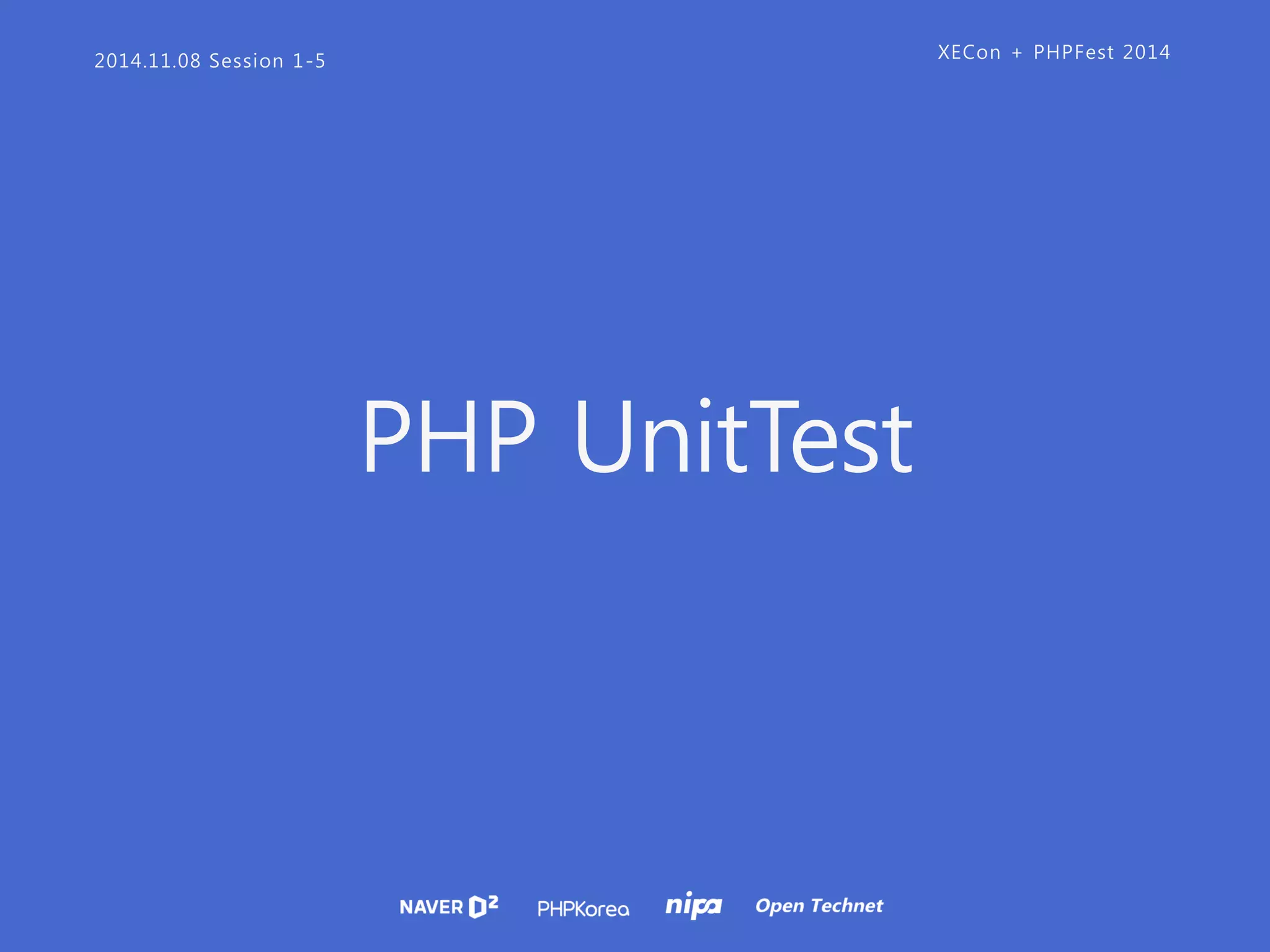 2014.11.08 Session 1-5

XECon + PHPFest 2014

PHP UnitTest

NAVER D2 PHPKorea nipa Open Technet